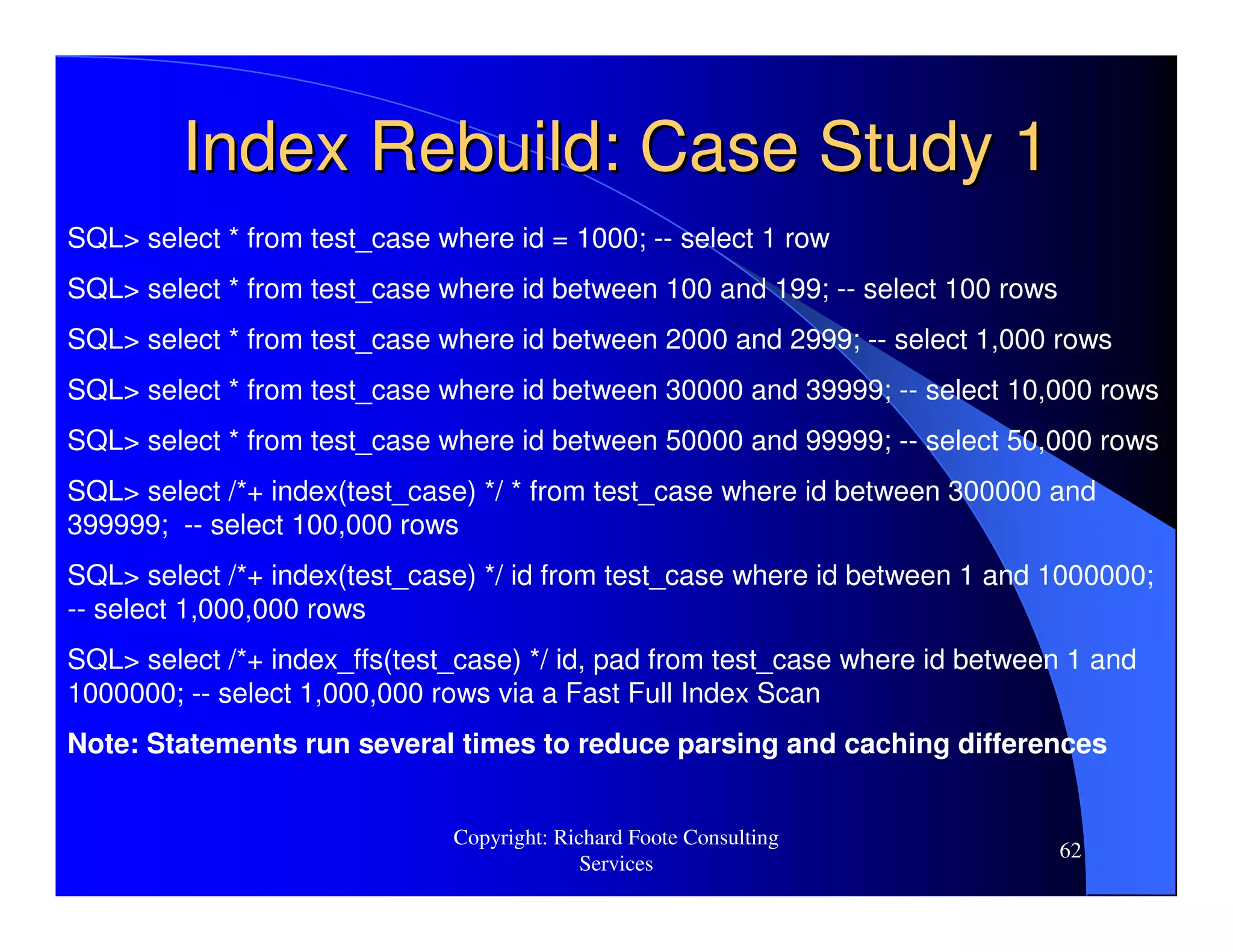 Index Rebuild: Case Study 1

SQL> select * from test_case where id = 1000; -- select 1 row

SQL> select * from test_case where id between 100 and 199; -- select 100 rows

SQL> select * from test_case where id between 2000 and 2999; -- select 1,000 rows

SQL> select * from test_case where id between 30000 and 39999; -- select 10,000 rows

SQL> select * from test_case where id between 50000 and 99999; -- select 50,000 rows

SQL> select /*+ index(test_case) */ * from test_case where id between 300000 and 399999; -- select 100,000 rows

SQL> select /*+ index(test_case) */ id from test_case where id between 1 and 1000000; -- select 1,000,000 rows

SQL> select /*+ index_ffs(test_case) */ id, pad from test_case where id between 1 and 1000000; -- select 1,000,000 rows via a Fast Full Index Scan

Note: Statements run several times to reduce parsing and caching differences

Copyright: Richard Foote Consulting Services

62